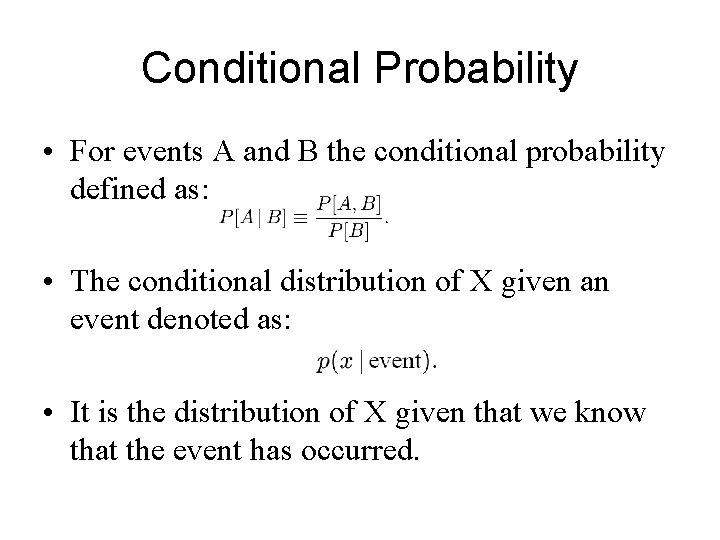 Conditional Probability

• For events A and B the conditional probability defined as: $P[A \mid B] \equiv \frac{P[A, B]}{P[B]}.$

• The conditional distribution of X given an event denoted as:

$p(x \mid \text{event}).$

• It is the distribution of X given that we know that the event has occurred.